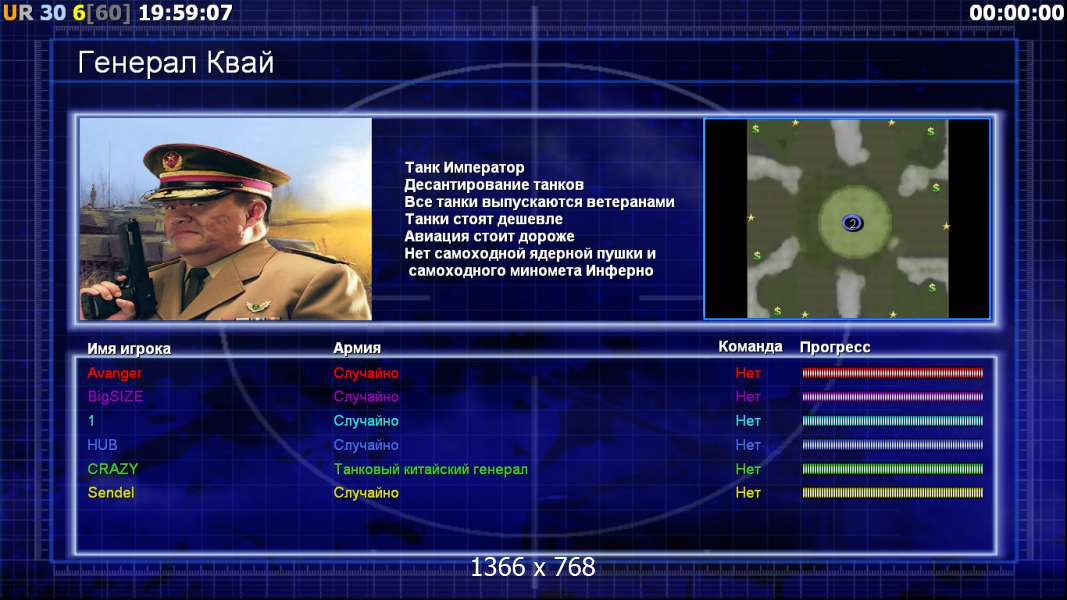 UR 30 6[60] 19:59:07

00:00:00

Генерал Квай

Танк Император
Десантирование танков
Все танки выпускаются ветеранами
Танки стоят дешевле
Авиация стоит дороже
Нет самоходной ядерной пушки и самоходного миномета Инферно

2

| Имя игрока | Армия | Команда | Прогресс |
|---|---|---|---|
| Avanger | Случайно | Нет | |
| BigSIZE | Случайно | Нет | |
| 1 | Случайно | Нет | |
| HUB | Случайно | Нет | |
| CRAZY | Танковый китайский генерал | Нет | |
| Sendel | Случайно | Нет | |

1366 x 768